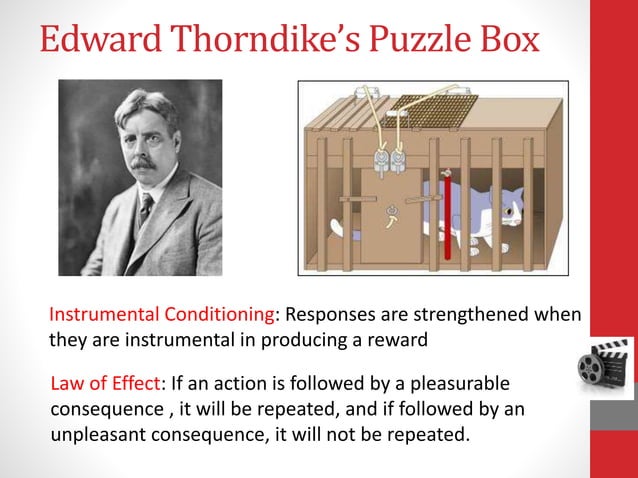 Edward Thorndike's Puzzle Box

Instrumental Conditioning: Responses are strengthened when they are instrumental in producing a reward

Law of Effect: If an action is followed by a pleasurable consequence , it will be repeated, and if followed by an unpleasant consequence, it will not be repeated.